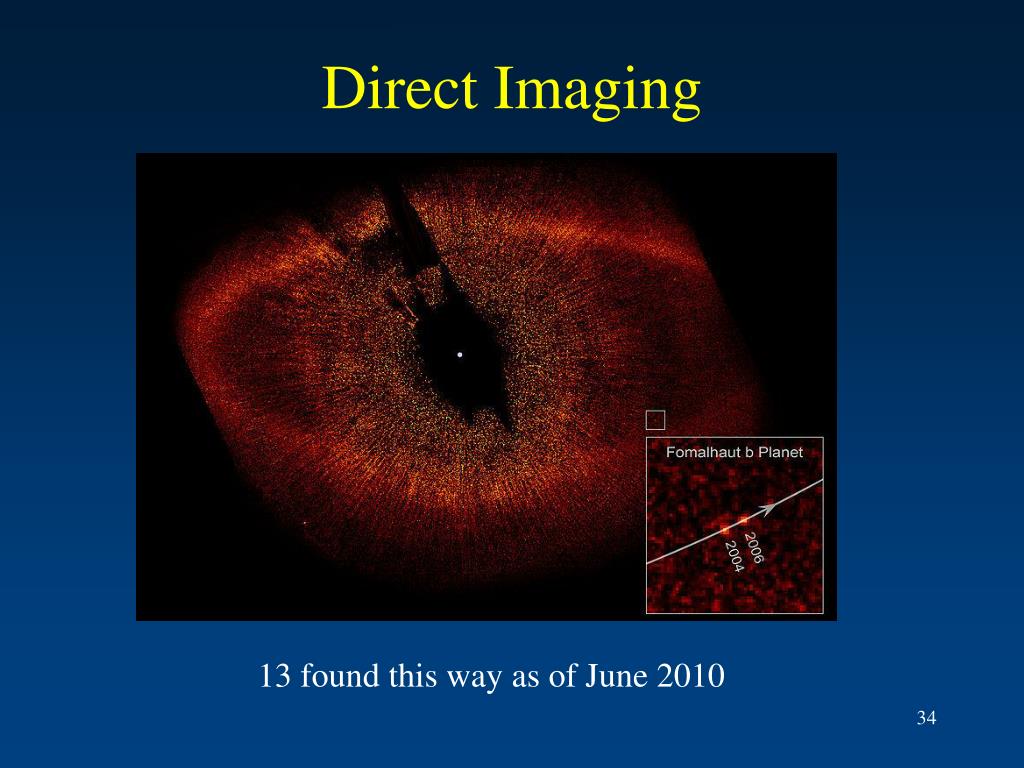 Direct Imaging

Fomalhaut b Planet

2006

2004

13 found this way as of June 2010

34